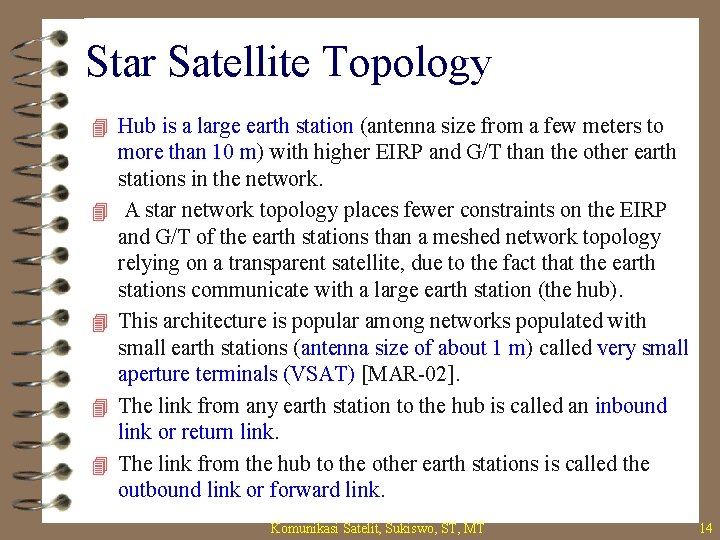 Star Satellite Topology

Hub is a large earth station (antenna size from a few meters to more than 10 m) with higher EIRP and G/T than the other earth stations in the network.

A star network topology places fewer constraints on the EIRP and G/T of the earth stations than a meshed network topology relying on a transparent satellite, due to the fact that the earth stations communicate with a large earth station (the hub).

This architecture is popular among networks populated with small earth stations (antenna size of about 1 m) called very small aperture terminals (VSAT) [MAR-02].

The link from any earth station to the hub is called an inbound link or return link.

The link from the hub to the other earth stations is called the outbound link or forward link.

Komunikasi Satelit, Sukiswo, ST, MT

14